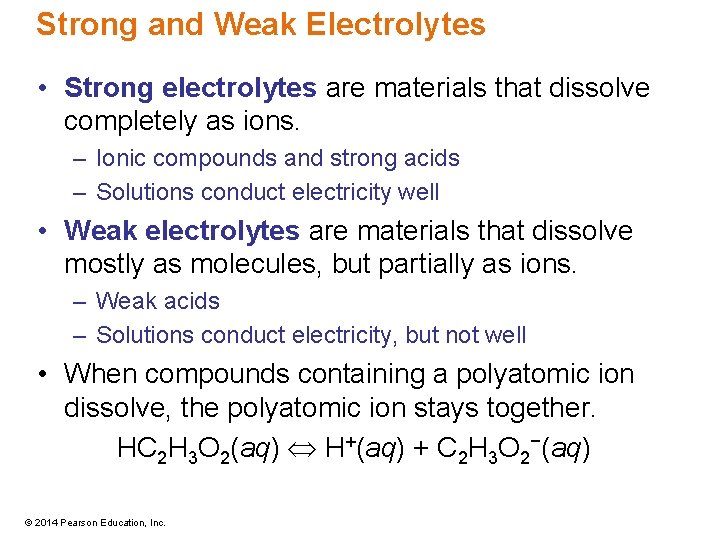 Strong and Weak Electrolytes

• Strong electrolytes are materials that dissolve completely as ions.

– Ionic compounds and strong acids

– Solutions conduct electricity well

• Weak electrolytes are materials that dissolve mostly as molecules, but partially as ions.

– Weak acids

– Solutions conduct electricity, but not well

• When compounds containing a polyatomic ion dissolve, the polyatomic ion stays together.

$HC_2H_3O_2(aq) \Leftrightarrow H^+(aq) + C_2H_3O_2^-(aq)$

© 2014 Pearson Education, Inc.